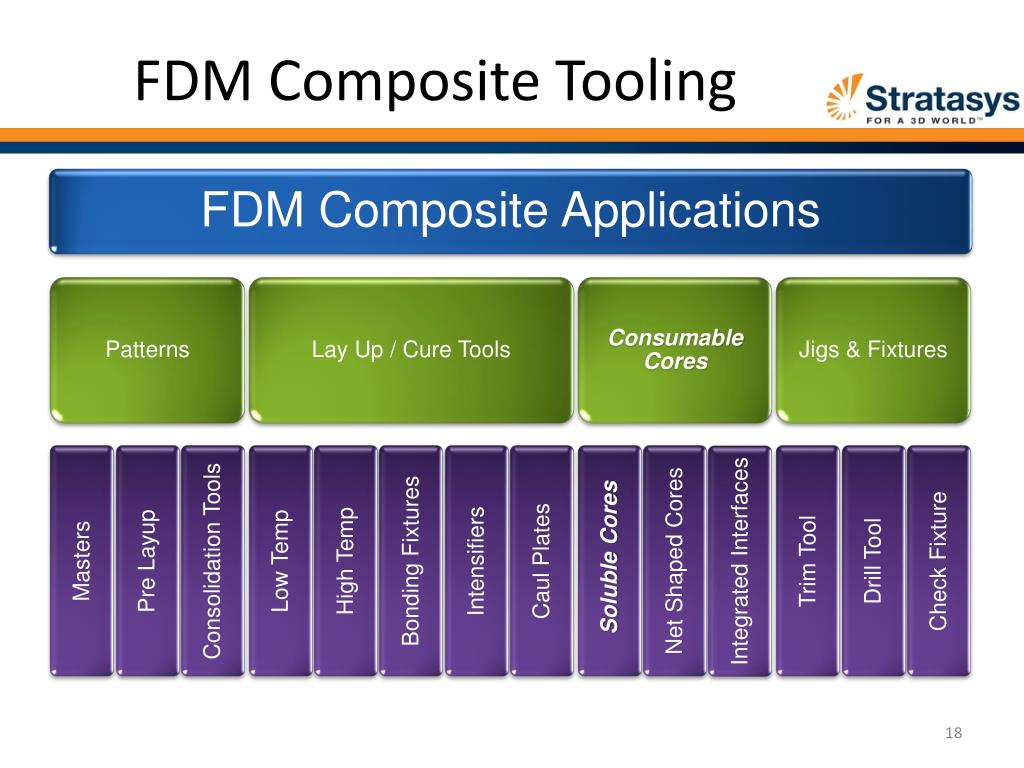 FDM Composite Tooling

Stratasys
FOR A 3D WORLD™

FDM Composite Applications

Patterns

Lay Up / Cure Tools

Consumable Cores

Jigs & Fixtures

Masters

Pre Layup

Consolidation Tools

Low Temp

High Temp

Bonding Fixtures

Intensifiers

Caul Plates

Soluble Cores

Net Shaped Cores

Integrated Interfaces

Trim Tool

Drill Tool

Check Fixture

18